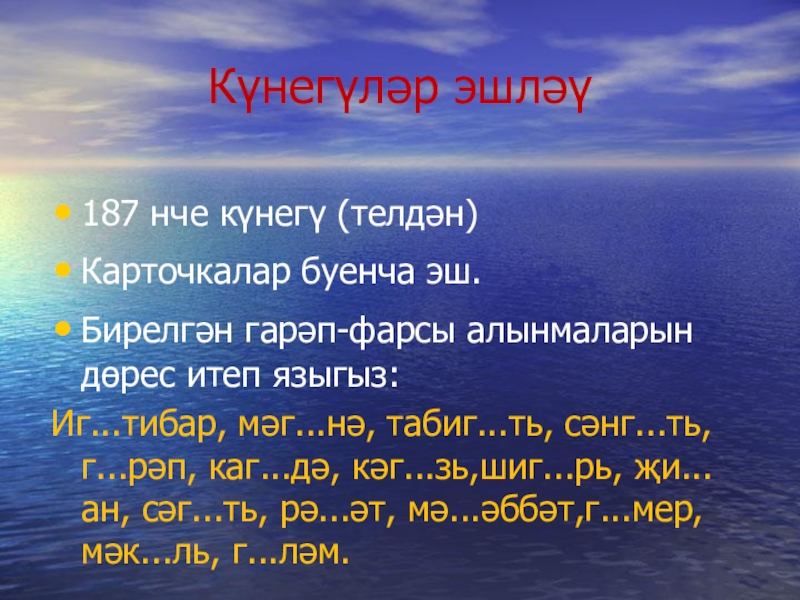 Күнегүләр эшләү

• 187 нче күнегү (телдән)
• Карточкалар буенча эш.
• Бирелгән гарәп-фарсы алынмаларын дөрес итеп языгыз:

Иг...тибар, мәг...нә, табиг...ть, сәнг...ть, г...рәп, каг...дә, кәг...зь,шиг...рь, җи...ан, сәг...ть, рә...әт, мә...әббәт,г...мер, мәк...ль, г...ләм.